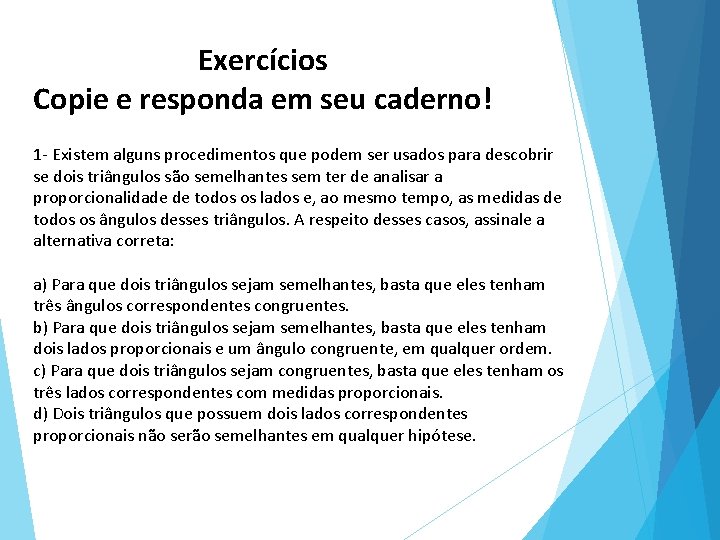 Exercícios
Copie e responda em seu caderno!

1- Existem alguns procedimentos que podem ser usados para descobrir se dois triângulos são semelhantes sem ter de analisar a proporcionalidade de todos os lados e, ao mesmo tempo, as medidas de todos os ângulos desses triângulos. A respeito desses casos, assinale a alternativa correta:

a) Para que dois triângulos sejam semelhantes, basta que eles tenham três ângulos correspondentes congruentes.
b) Para que dois triângulos sejam semelhantes, basta que eles tenham dois lados proporcionais e um ângulo congruente, em qualquer ordem.
c) Para que dois triângulos sejam congruentes, basta que eles tenham os três lados correspondentes com medidas proporcionais.
d) Dois triângulos que possuem dois lados correspondentes proporcionais não serão semelhantes em qualquer hipótese.